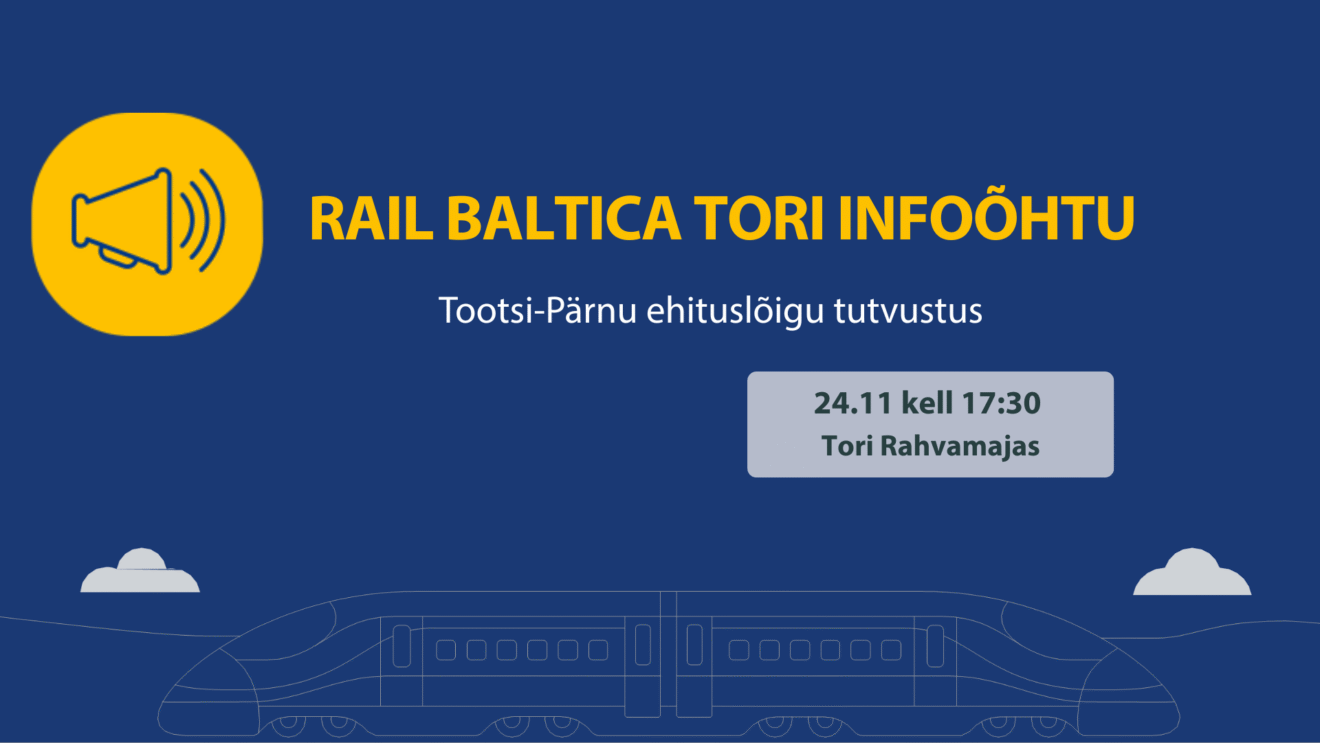 RAIL BALTICA TORI INFOÕHTU

Tootsi-Pärnu ehituslõigu tutvustus

24.11 kell 17:30
Tori Rahvamajas